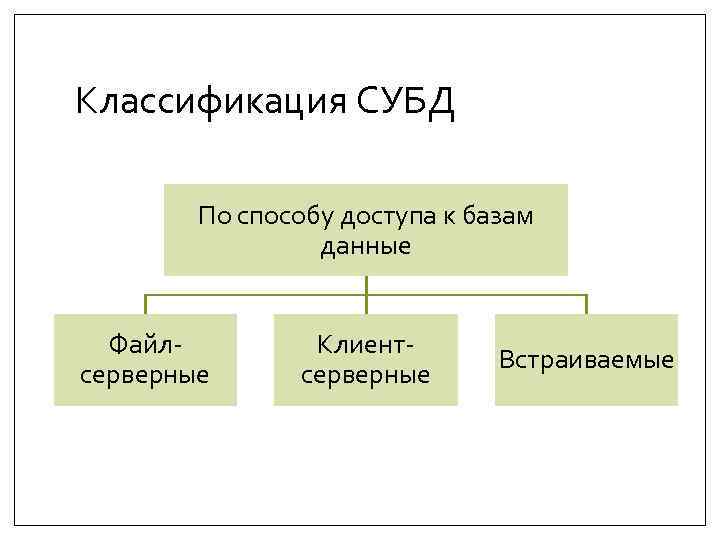 Классификация СУБД

По способу доступа к базам данные

Файл-серверные

Клиент-серверные

Встраиваемые